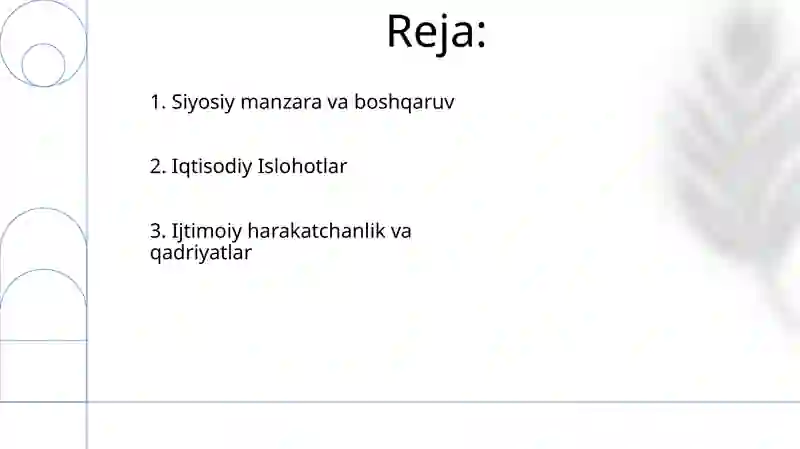 Reja:

1. Siyosiy manzara va boshqaruv

2. Iqtisodiy Islohotlar

3. Ijtimoiy harakatchanlik va qadriyatlar